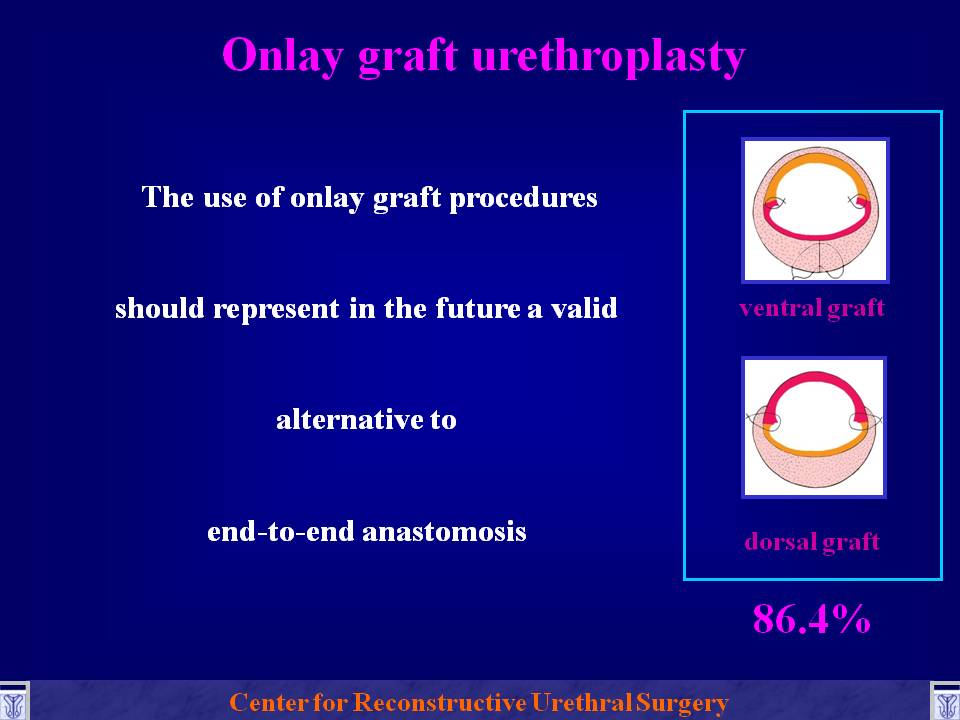 Onlay graft urethroplasty

The use of onlay graft procedures

should represent in the future a valid

alternative to

end-to-end anastomosis

ventral graft

dorsal graft

86.4%

Center for Reconstructive Urethral Surgery